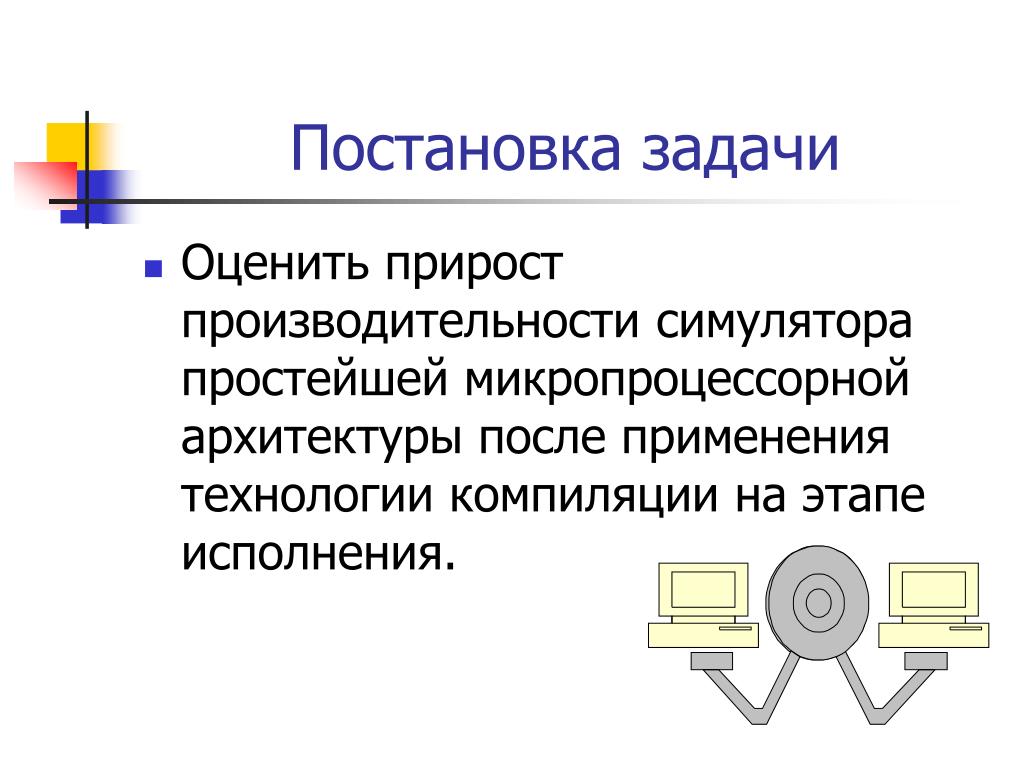 Постановка задачи

Оценить прирост производительности симулятора простейшей микропроцессорной архитектуры после применения технологии компиляции на этапе исполнения.